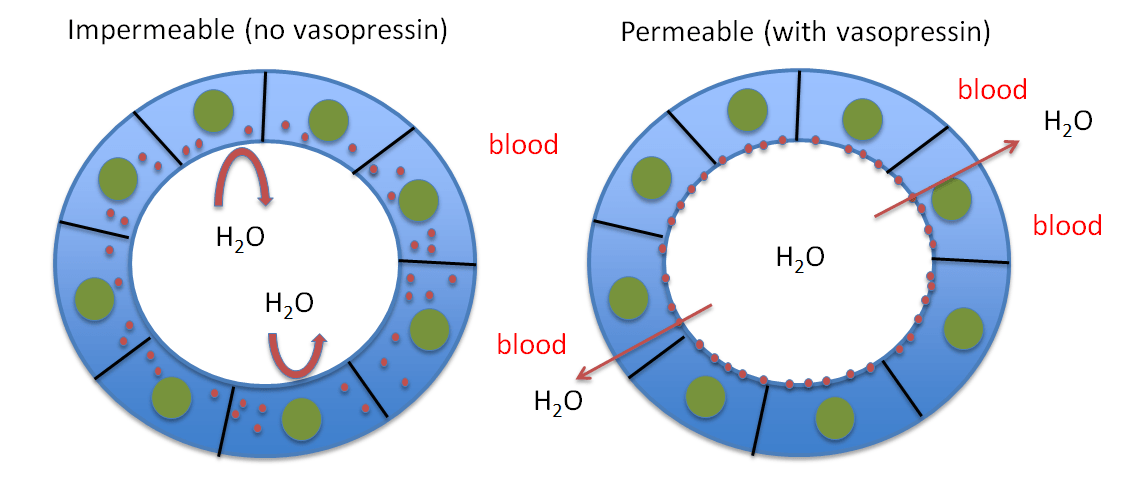 Impermeable (no vasopressin)

blood

$H_2O$

$H_2O$

Permeable (with vasopressin)

blood

$H_2O$

blood

$H_2O$

blood

$H_2O$